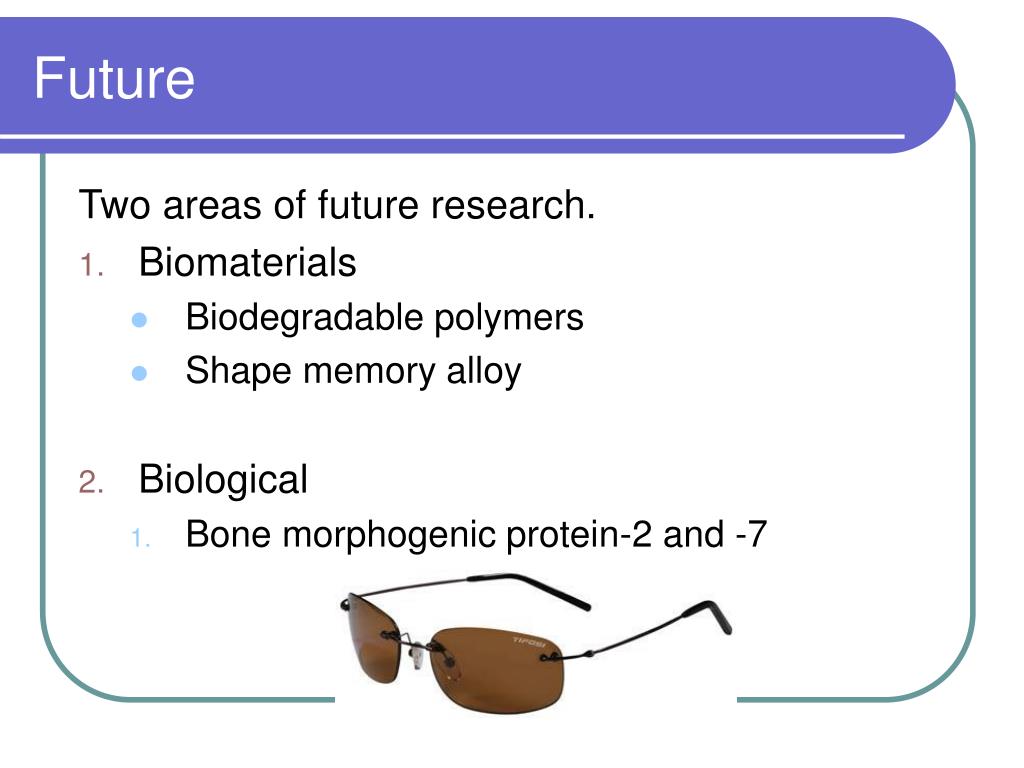 Future

Two areas of future research.

1. Biomaterials
- Biodegradable polymers
- Shape memory alloy

2. Biological
1. Bone morphogenic protein-2 and -7

TIFOSI